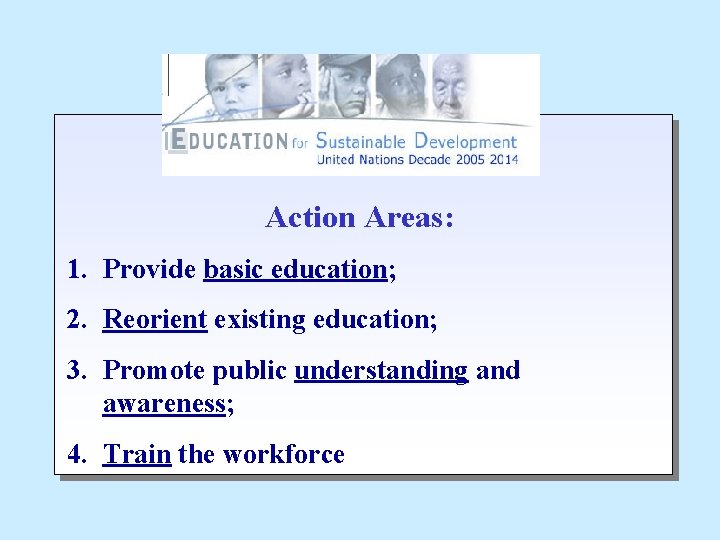 EDUCATION for Sustainable Development
United Nations Decade 2005 2014

Action Areas:

1. Provide basic education;
2. Reorient existing education;
3. Promote public understanding and awareness;
4. Train the workforce